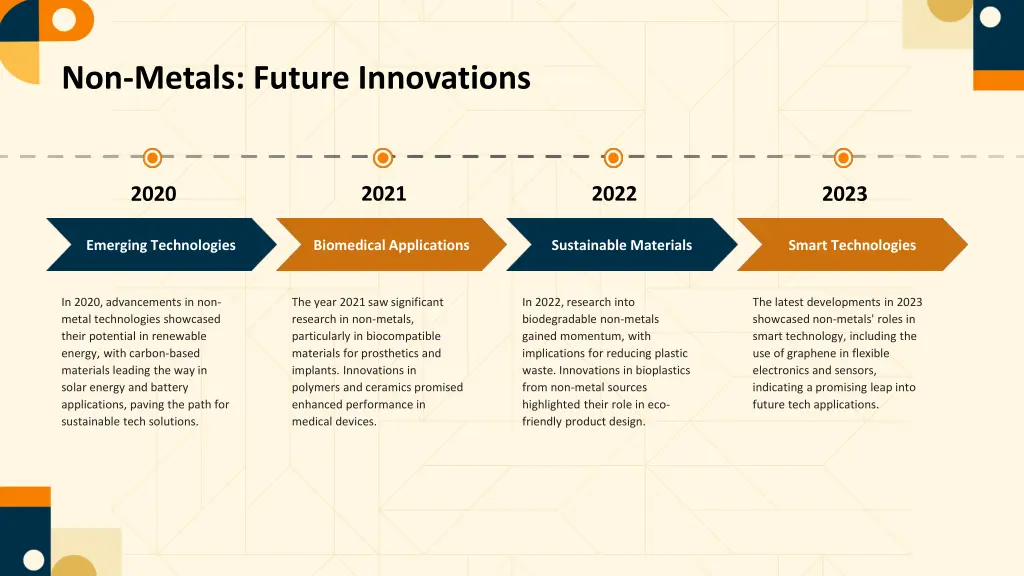 Non-Metals: Future Innovations

2020

Emerging Technologies

In 2020, advancements in non-metal technologies showcased their potential in renewable energy, with carbon-based materials leading the way in solar energy and battery applications, paving the path for sustainable tech solutions.

2021

Biomedical Applications

The year 2021 saw significant research in non-metals, particularly in biocompatible materials for prosthetics and implants. Innovations in polymers and ceramics promised enhanced performance in medical devices.

2022

Sustainable Materials

In 2022, research into biodegradable non-metals gained momentum, with implications for reducing plastic waste. Innovations in bioplastics from non-metal sources highlighted their role in eco-friendly product design.

2023

Smart Technologies

The latest developments in 2023 showcased non-metals' roles in smart technology, including the use of graphene in flexible electronics and sensors, indicating a promising leap into future tech applications.